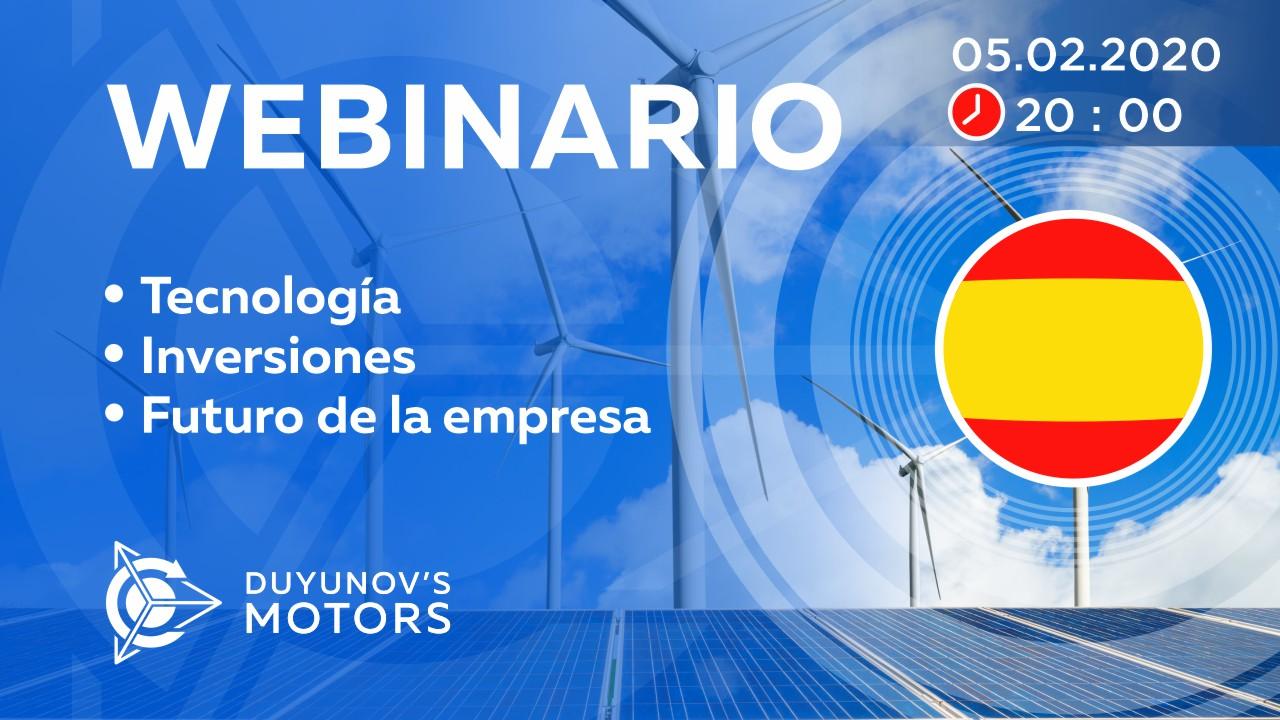 WEBINARIO

05.02.2020
20 : 00

• Tecnología
• Inversiones
• Futuro de la empresa

DUYUNOV'S
MOTORS